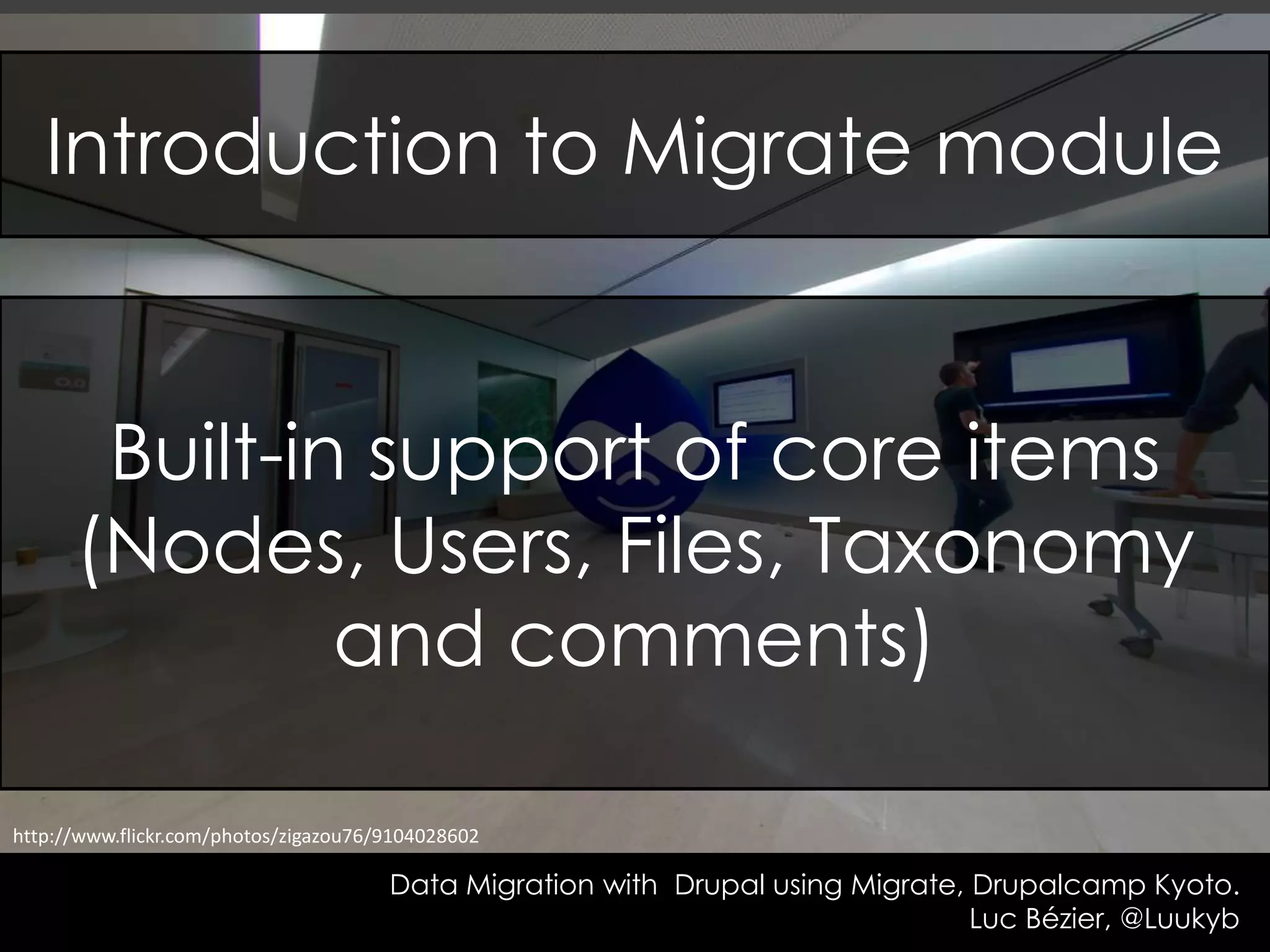 Introduction to Migrate module

Built-in support of core items (Nodes, Users, Files, Taxonomy and comments)

http://www.flickr.com/photos/zigazou76/9104028602

Data Migration with Drupal using Migrate, Drupalcamp Kyoto.
Luc Bézier, @Luukyb